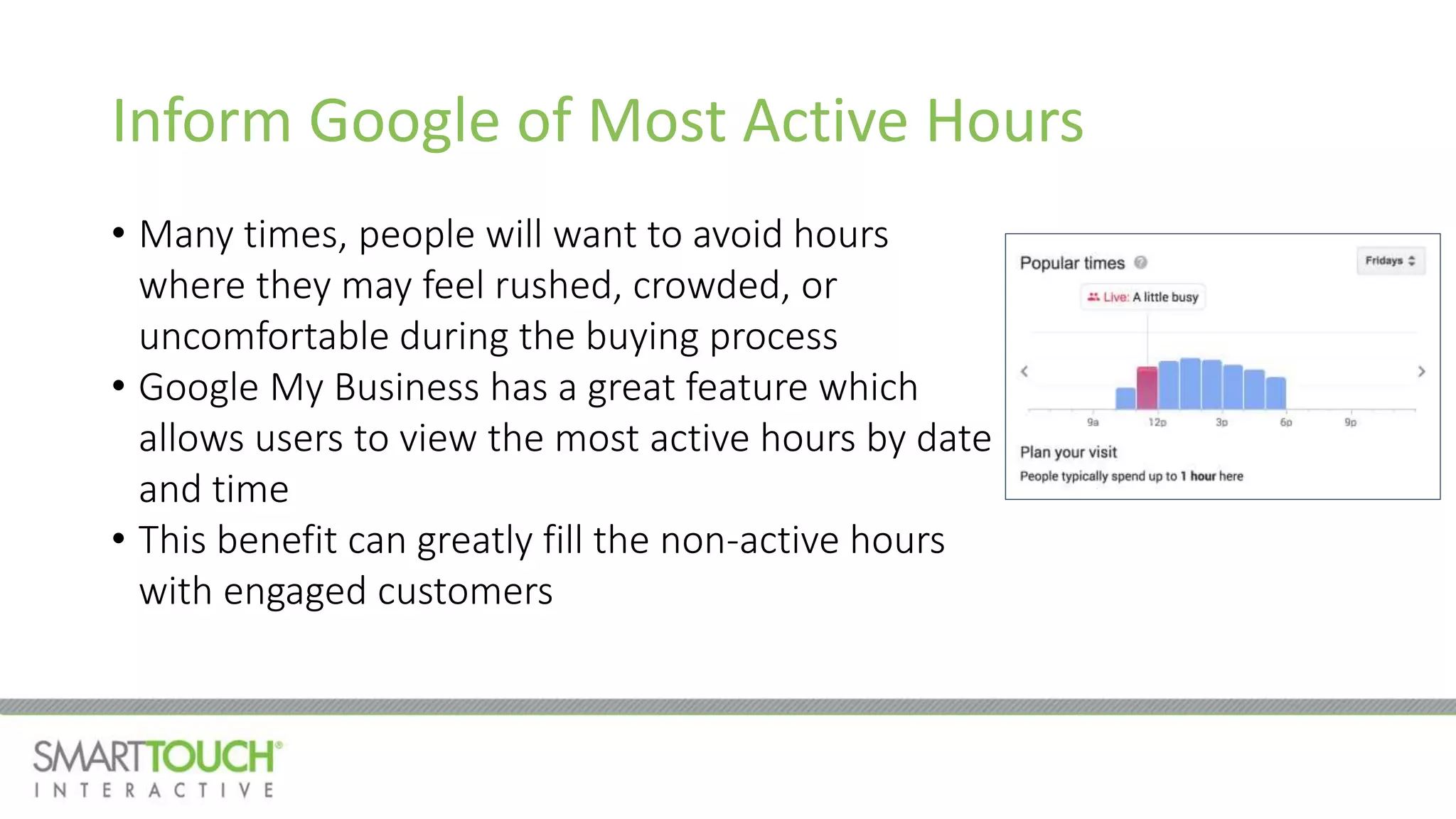 Inform Google of Most Active Hours

• Many times, people will want to avoid hours where they may feel rushed, crowded, or uncomfortable during the buying process
• Google My Business has a great feature which allows users to view the most active hours by date and time
• This benefit can greatly fill the non-active hours with engaged customers

Popular times

Fridays

Live: A little busy

9a 12p 3p 6p 9p

Plan your visit

People typically spend up to 1 hour here

SMARTTOUCH®
INTERACTIVE